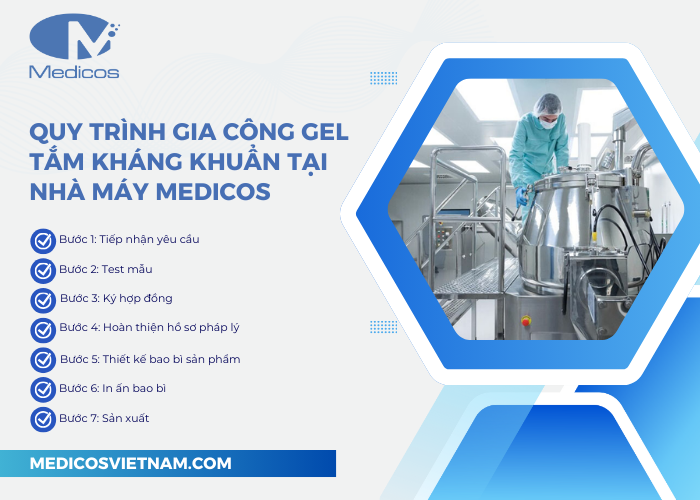 Medicos

QUY TRÌNH GIA CÔNG GEL TẮM KHÁNG KHUẨN TẠI NHÀ MÁY MEDICOS

Bước 1: Tiếp nhận yêu cầu
Bước 2: Test mẫu
Bước 3: Ký hợp đồng
Bước 4: Hoàn thiện hồ sơ pháp lý
Bước 5: Thiết kế bao bì sản phẩm
Bước 6: In ấn bao bì
Bước 7: Sản xuất

MEDICOSVIETNAM.COM